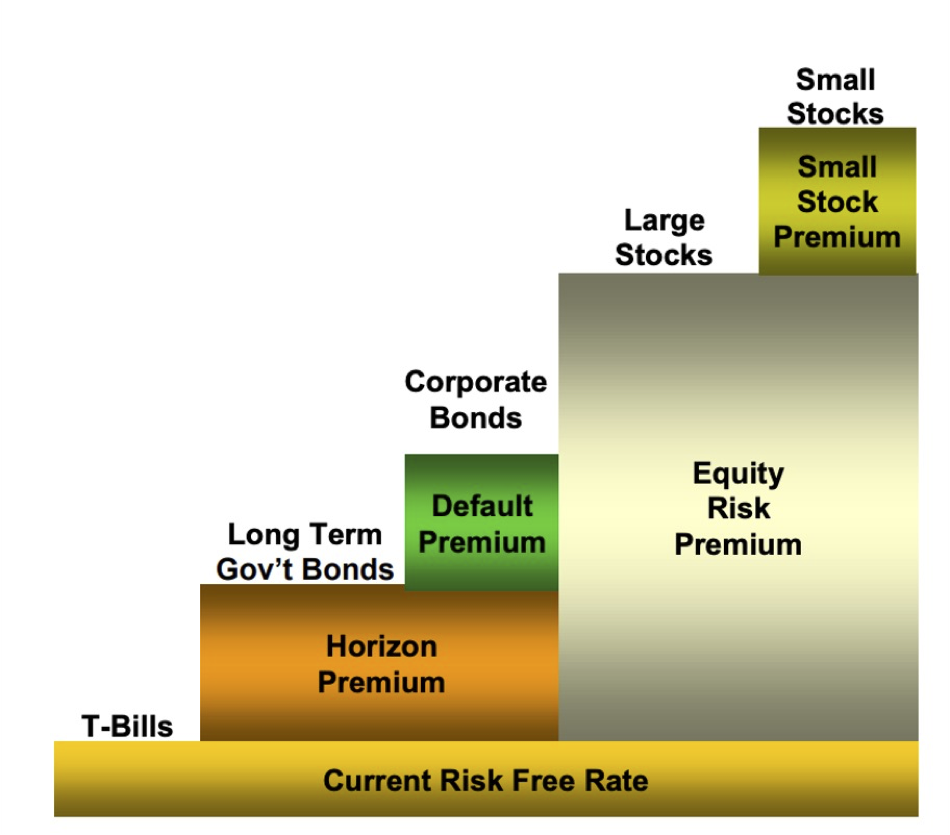 Small Stocks

Small Stock Premium

Large Stocks

Corporate Bonds

Equity Risk Premium

Default Premium

Long Term Gov't Bonds

Horizon Premium

T-Bills

Current Risk Free Rate